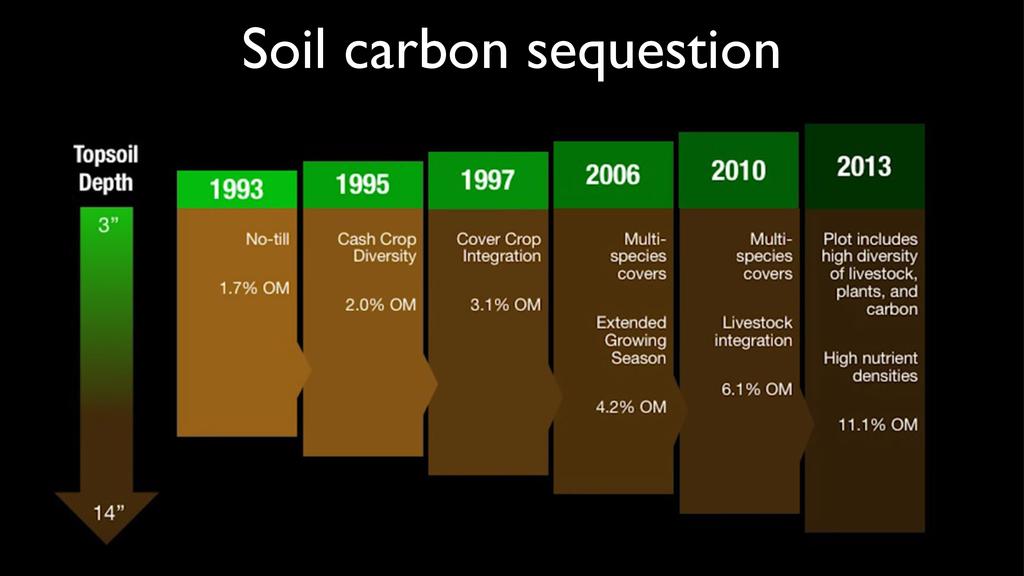 Soil carbon sequestion

Topsoil Depth

3”

14”

1993

No-till

1.7% OM

1995

Cash Crop Diversity

2.0% OM

1997

Cover Crop Integration

3.1% OM

2006

Multi-species covers

Extended Growing Season

4.2% OM

2010

Multi-species covers

Livestock integration

6.1% OM

2013

Plot includes high diversity of livestock, plants, and carbon

High nutrient densities

11.1% OM